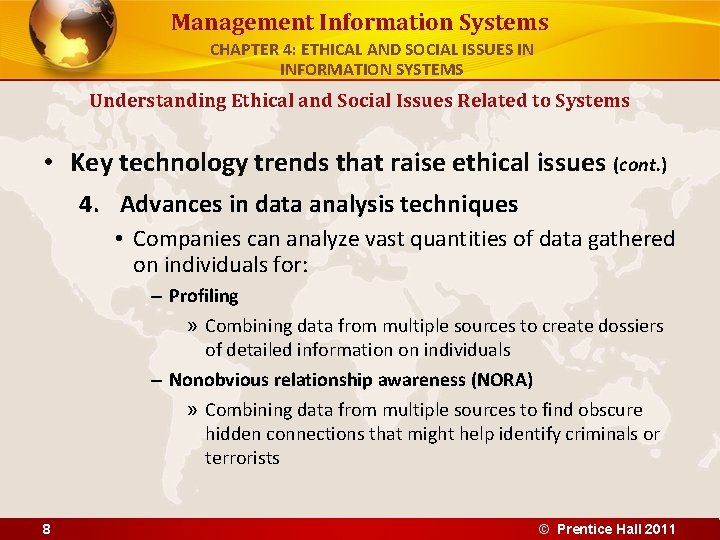 Management Information Systems
CHAPTER 4: ETHICAL AND SOCIAL ISSUES IN INFORMATION SYSTEMS

Understanding Ethical and Social Issues Related to Systems

• Key technology trends that raise ethical issues (cont.)

4. Advances in data analysis techniques

• Companies can analyze vast quantities of data gathered on individuals for:

– Profiling

» Combining data from multiple sources to create dossiers of detailed information on individuals

– Nonobvious relationship awareness (NORA)

» Combining data from multiple sources to find obscure hidden connections that might help identify criminals or terrorists

8

© Prentice Hall 2011